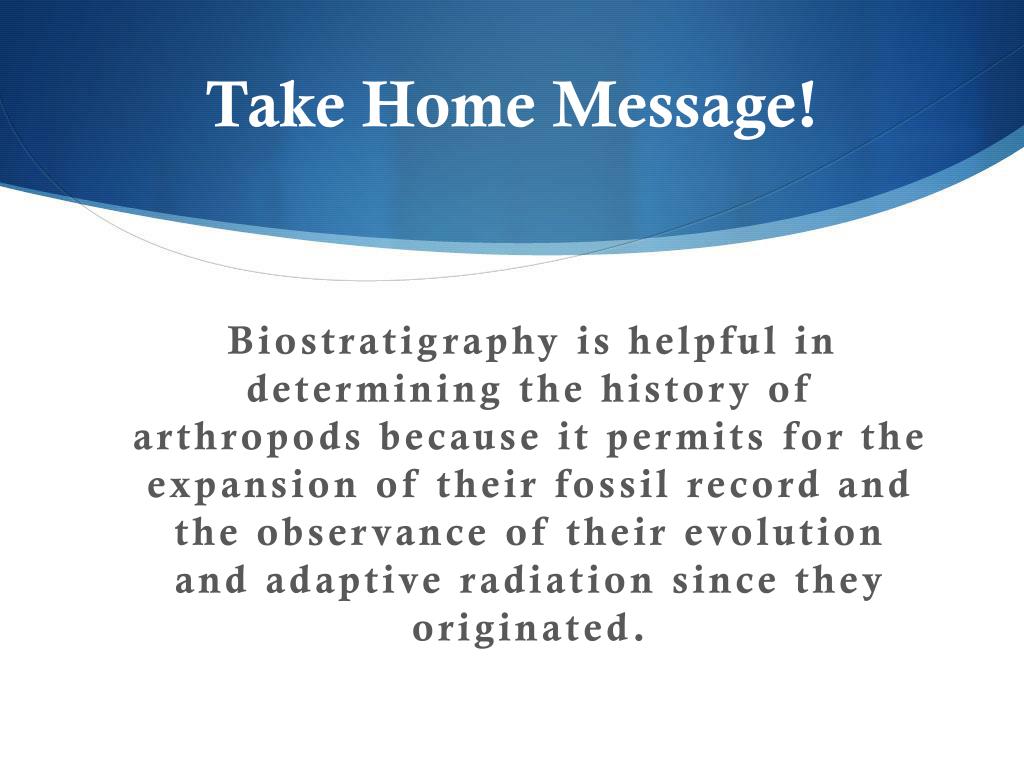 Take Home Message!

Biostratigraphy is helpful in determining the history of arthropods because it permits for the expansion of their fossil record and the observance of their evolution and adaptive radiation since they originated.